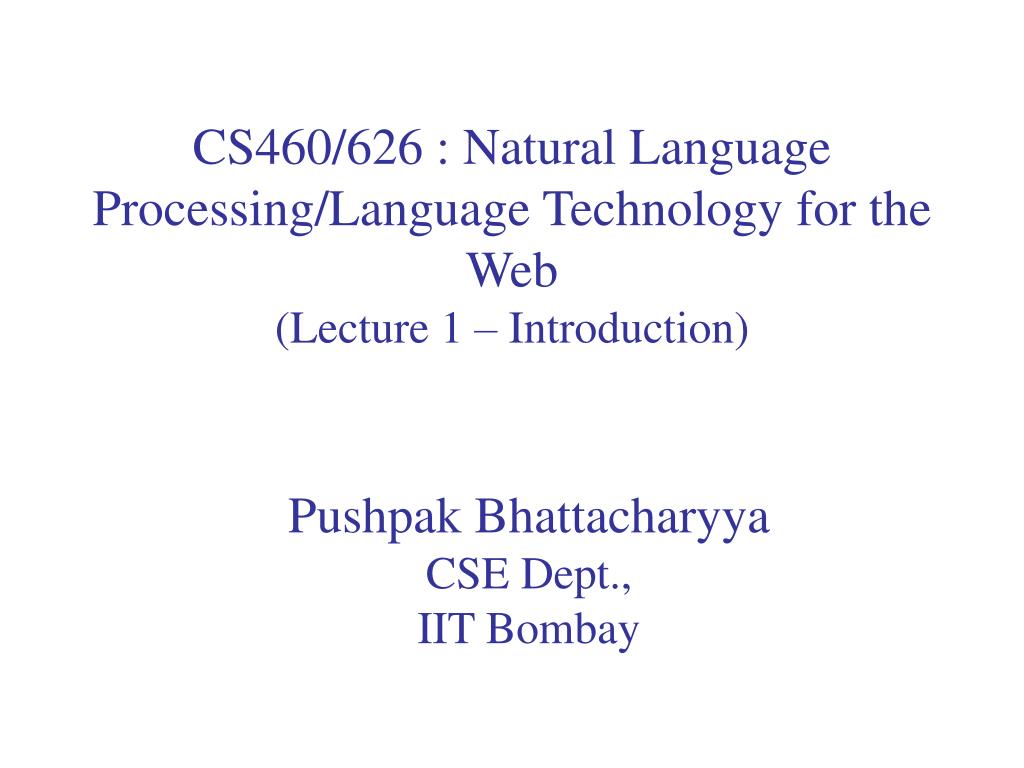 CS460/626 : Natural Language Processing/Language Technology for the Web
(Lecture 1 – Introduction)

Pushpak Bhattacharyya
CSE Dept.,
IIT Bombay